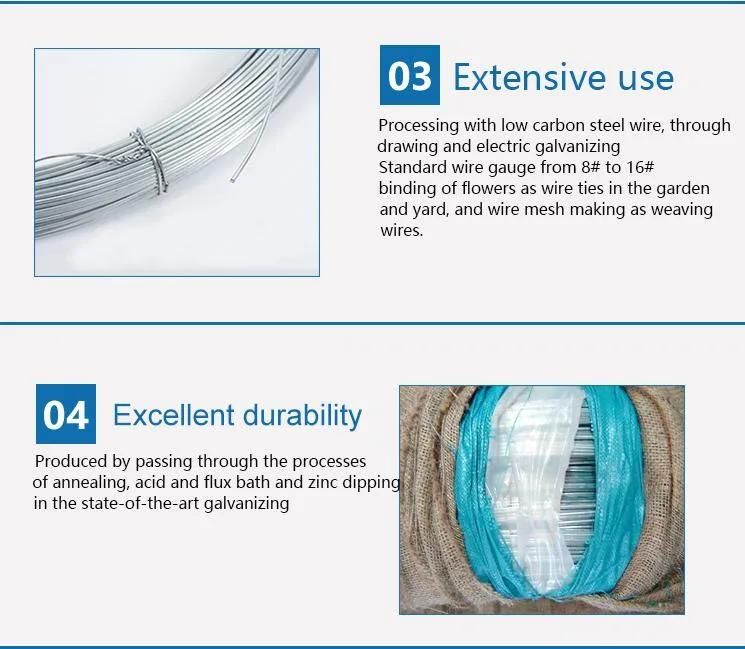 03 Extensive use

Processing with low carbon steel wire, through drawing and electric galvanizing
Standard wire gauge from 8# to 16#
binding of flowers as wire ties in the garden and yard, and wire mesh making as weaving wires.

04 Excellent durability

Produced by passing through the processes of annealing, acid and flux bath and zinc dipping in the state-of-the-art galvanizing